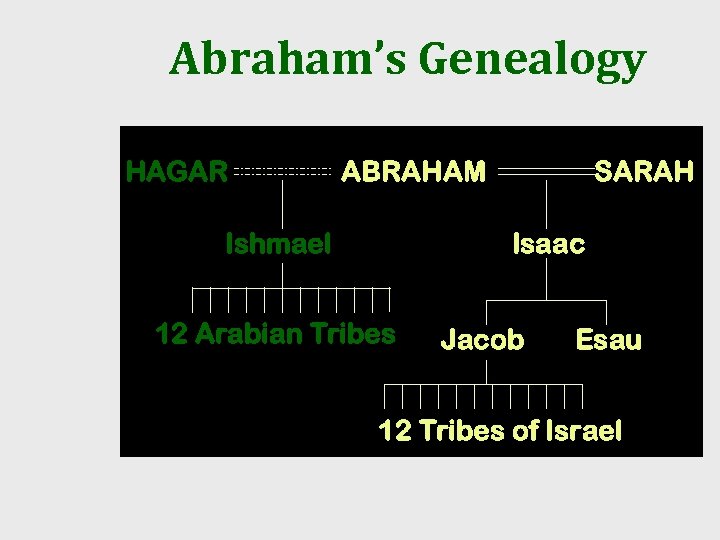 Abraham's Genealogy

HAGAR ABRAHAM SARAH

Ishmael

Isaac

12 Arabian Tribes

Jacob Esau

12 Tribes of Israel